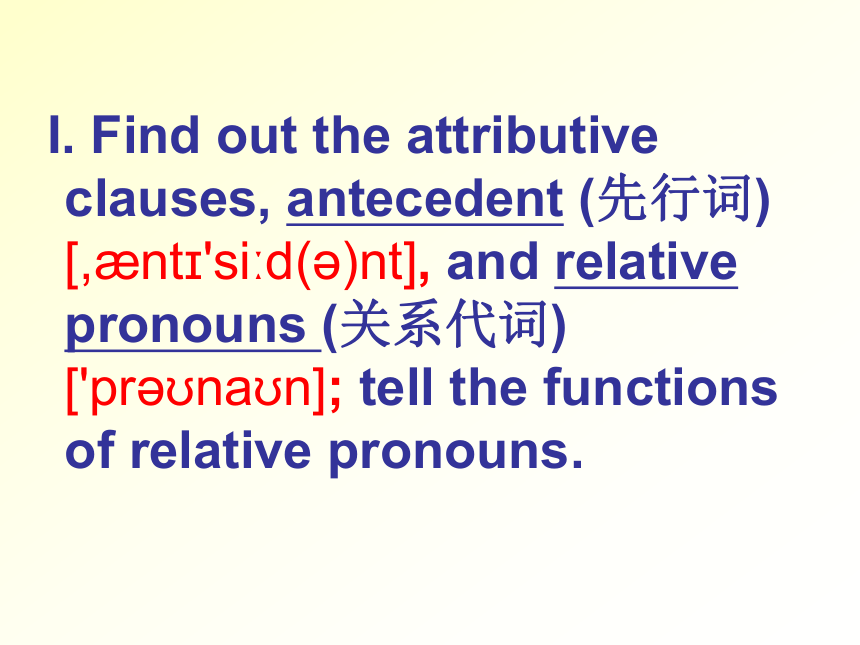 I. Find out the attributive clauses, antecedent (先行词) [,æntɪ'siːd(ə)nt], and relative pronouns (关系代词) ['prəʊnaʊn]; tell the functions of relative pronouns.